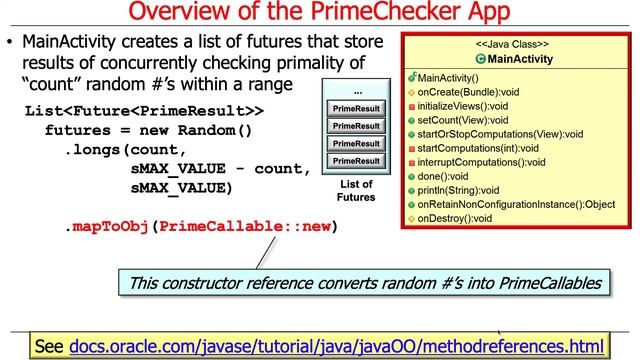 Overview of the PrimeChecker App

• MainActivity creates a list of futures that store results of concurrently checking primality of "count" random #'s within a range

List<Future<PrimeResult>>
  futures = new Random()
    .longs(count,
           sMAX_VALUE - count,
           sMAX_VALUE)

    .mapToObj(PrimeCallable::new)

...
PrimeResult
PrimeResult
PrimeResult
PrimeResult

List of Futures

<<Java Class>>
MainActivity

MainActivity()
onCreate(Bundle):void
initializeViews():void
setCount(View):void
startOrStopComputations(View):void
startComputations(int):void
interruptComputations():void
done():void
println(String):void
onRetainNonConfigurationInstance():Object
onDestroy():void

This constructor reference converts random #'s into PrimeCallables

See docs.oracle.com/javase/tutorial/java/javaOO/methodreferences.html